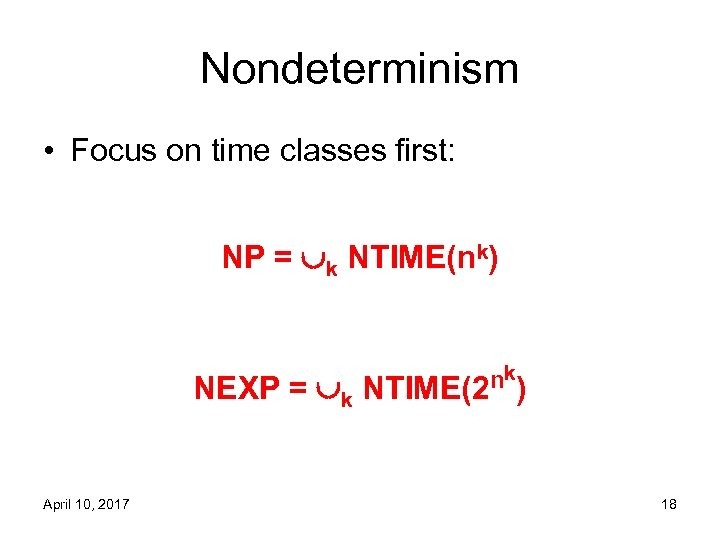 Nondeterminism

• Focus on time classes first:

$NP = \cup_k NTIME(n^k)$

$NEXP = \cup_k NTIME(2^{n^k})$

April 10, 2017

18